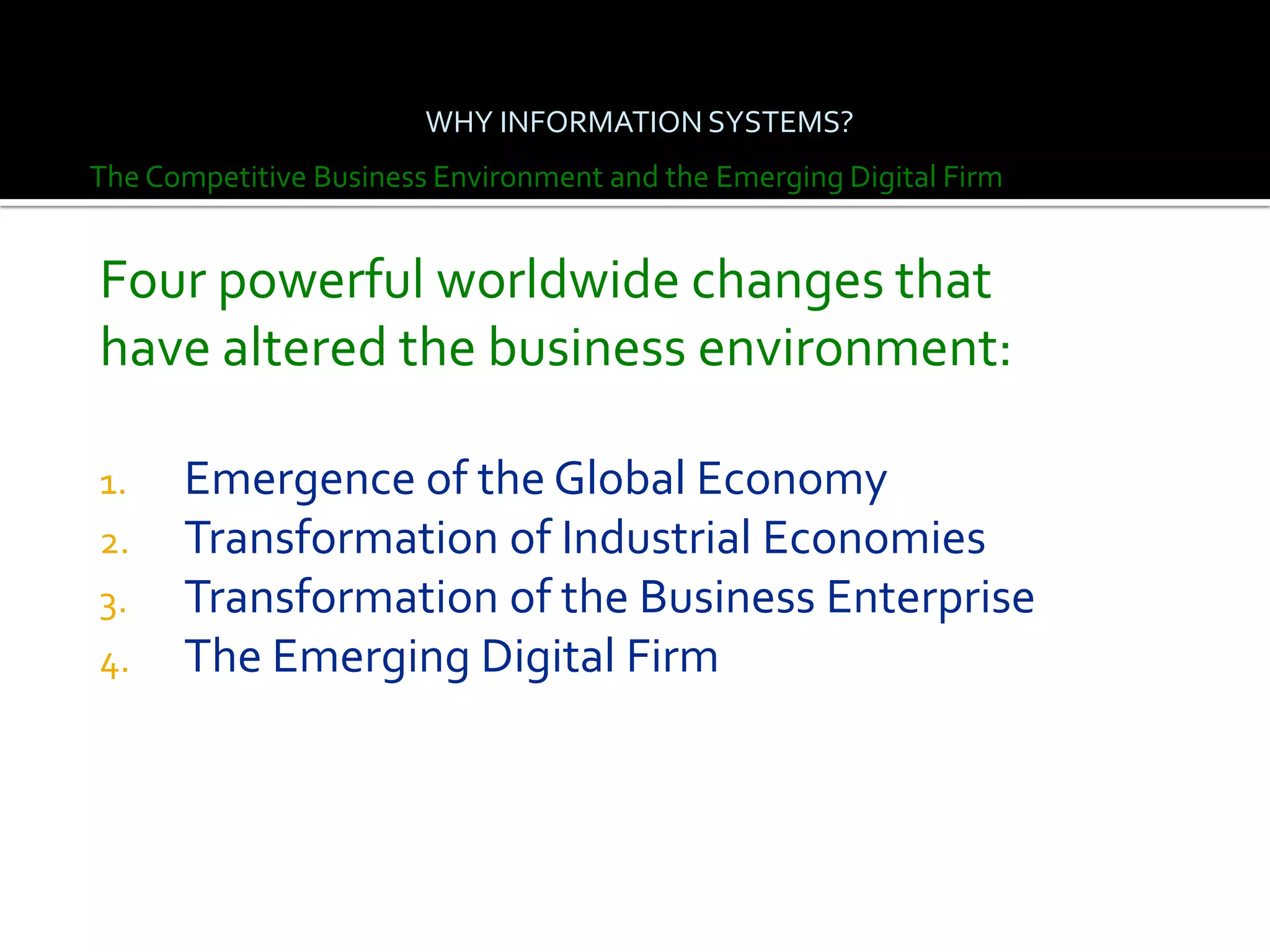 WHY INFORMATION SYSTEMS?

The Competitive Business Environment and the Emerging Digital Firm

Four powerful worldwide changes that have altered the business environment:

1. Emergence of the Global Economy
2. Transformation of Industrial Economies
3. Transformation of the Business Enterprise
4. The Emerging Digital Firm